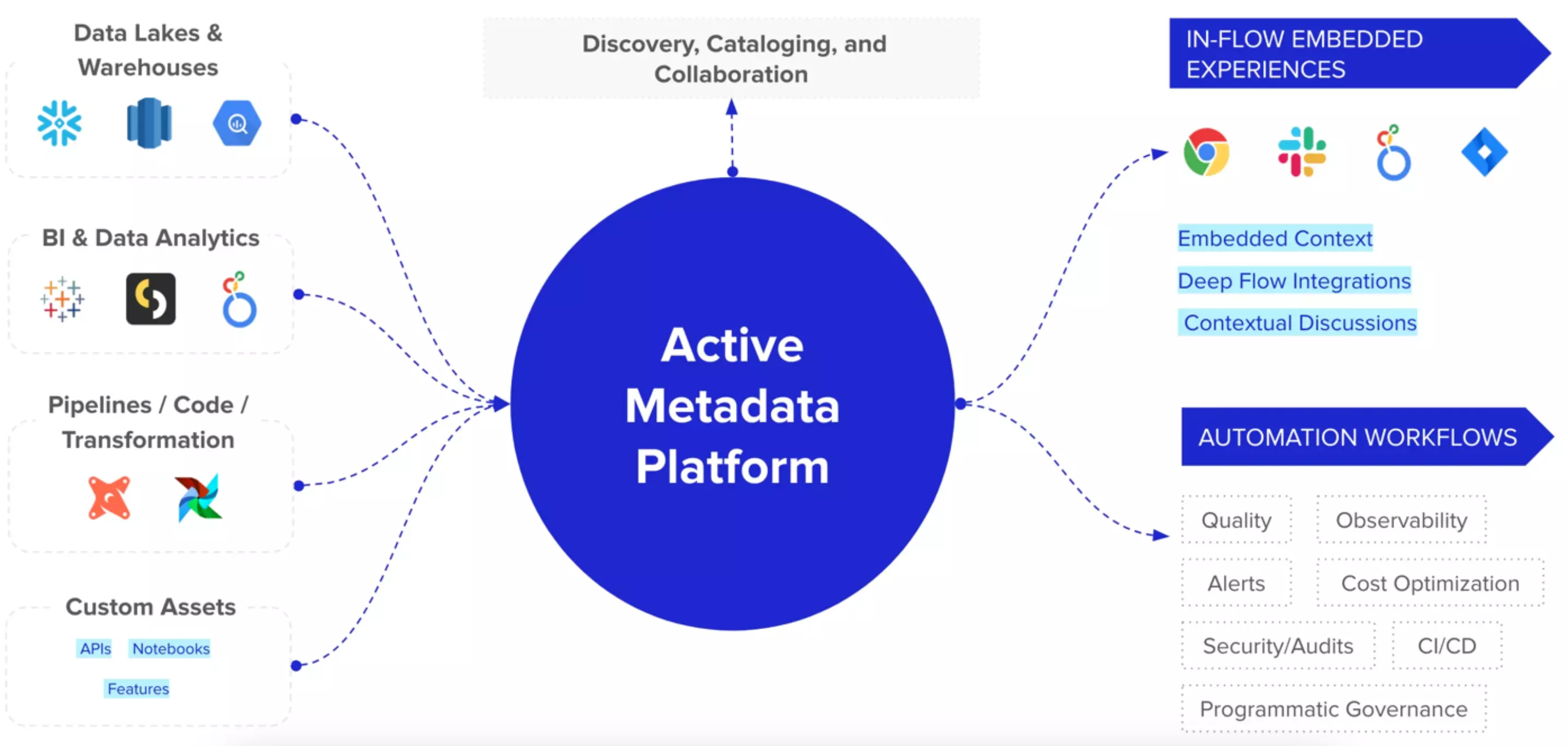 Data Lakes & Warehouses

BI & Data Analytics

Pipelines / Code / Transformation

Custom Assets

APIs Notebooks

Features

Discovery, Cataloging, and Collaboration

Active Metadata Platform

IN-FLOW EMBEDDED EXPERIENCES

Embedded Context

Deep Flow Integrations

Contextual Discussions

AUTOMATION WORKFLOWS

Quality

Observability

Alerts

Cost Optimization

Security/Audits

CI/CD

Programmatic Governance